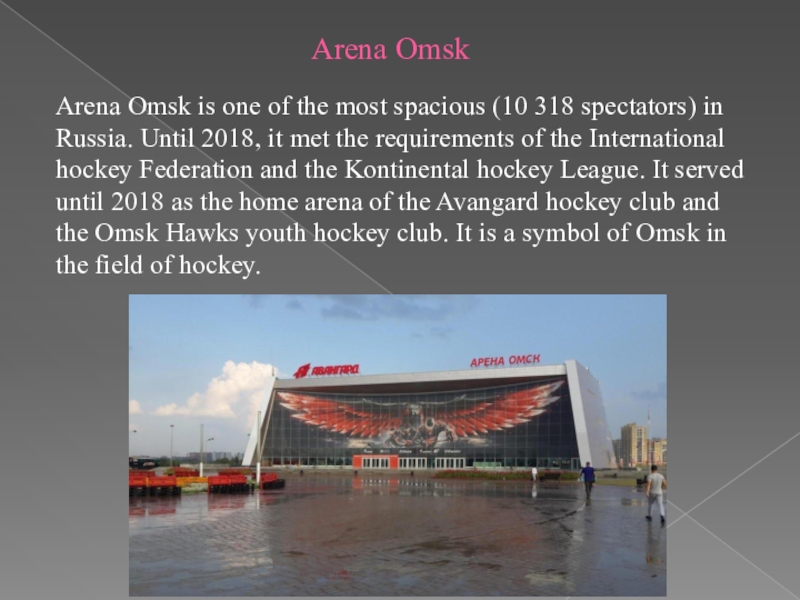 Arena Omsk

Arena Omsk is one of the most spacious (10 318 spectators) in Russia. Until 2018, it met the requirements of the International hockey Federation and the Kontinental hockey League. It served until 2018 as the home arena of the Avangard hockey club and the Omsk Hawks youth hockey club. It is a symbol of Omsk in the field of hockey.

АВАНГАРД

АРЕНА ОМСК